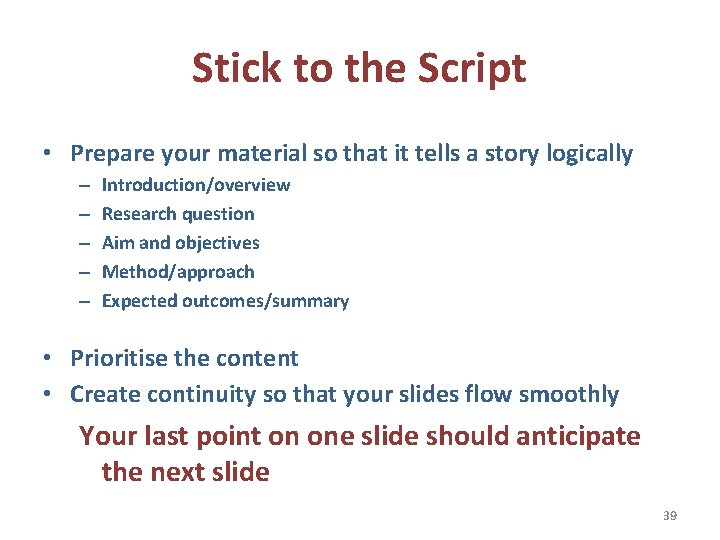 Stick to the Script

• Prepare your material so that it tells a story logically
– Introduction/overview
– Research question
– Aim and objectives
– Method/approach
– Expected outcomes/summary

• Prioritise the content
• Create continuity so that your slides flow smoothly

Your last point on one slide should anticipate the next slide

39